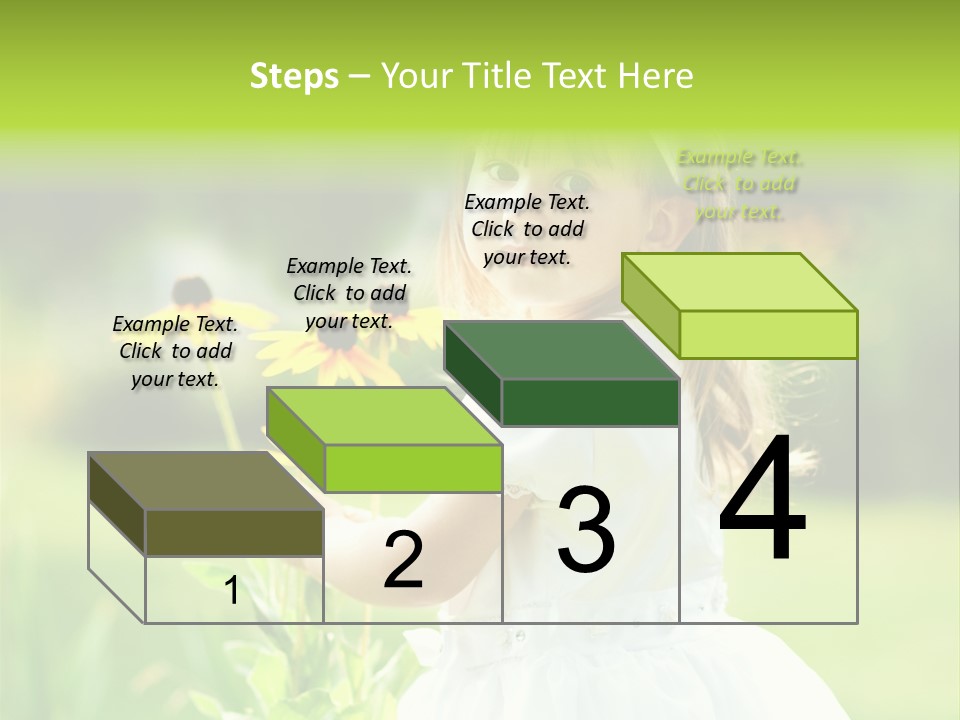 Steps – Your Title Text Here

Example Text. Click to add your text.

Example Text. Click to add your text.

Example Text. Click to add your text.

Example Text. Click to add your text.

1

2

3

4